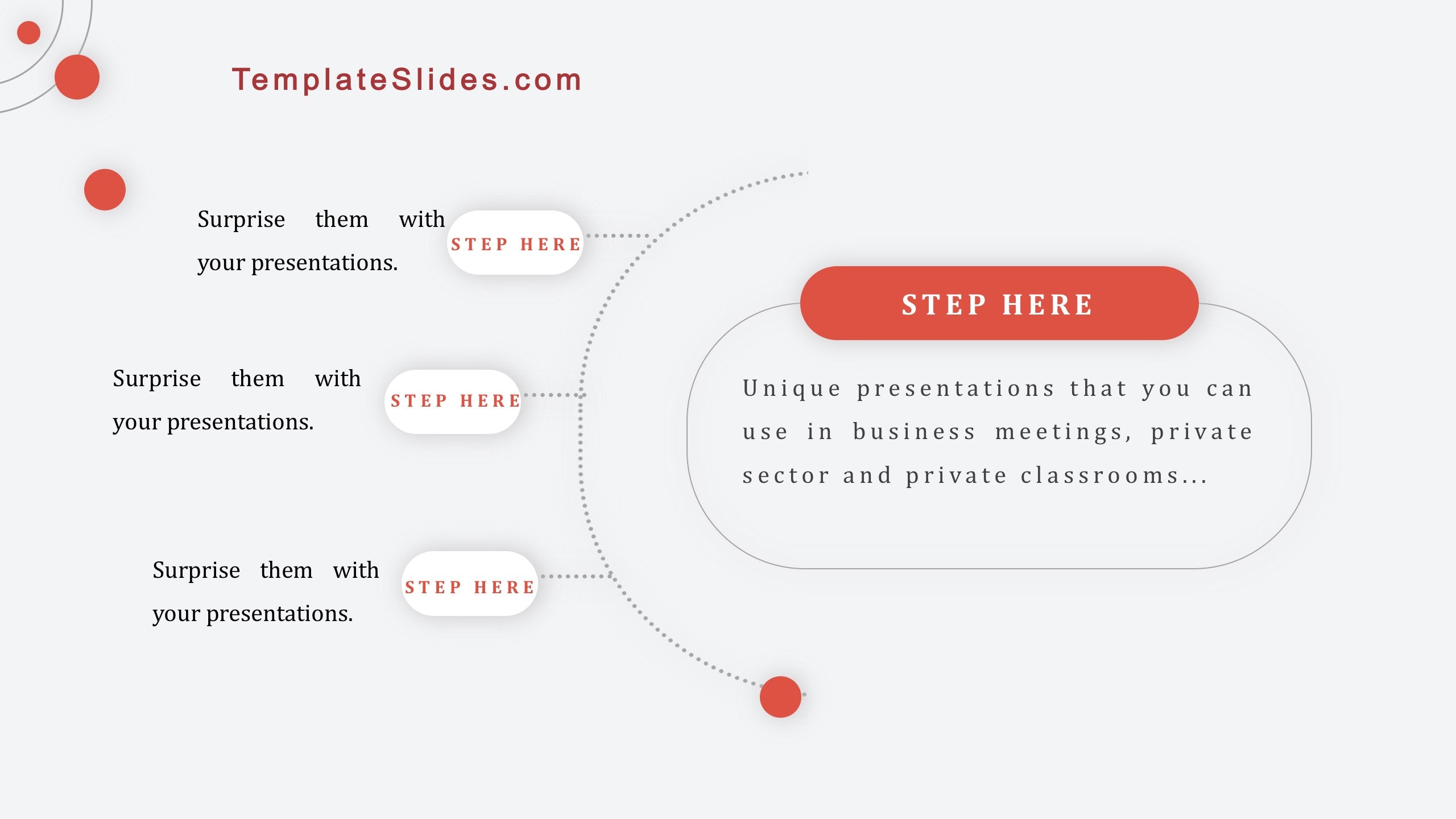 TemplateSlides.com

Surprise them with your presentations.

STEP HERE

Surprise them with your presentations.

STEP HERE

Surprise them with your presentations.

STEP HERE

STEP HERE

Unique presentations that you can use in business meetings, private sector and private classrooms...